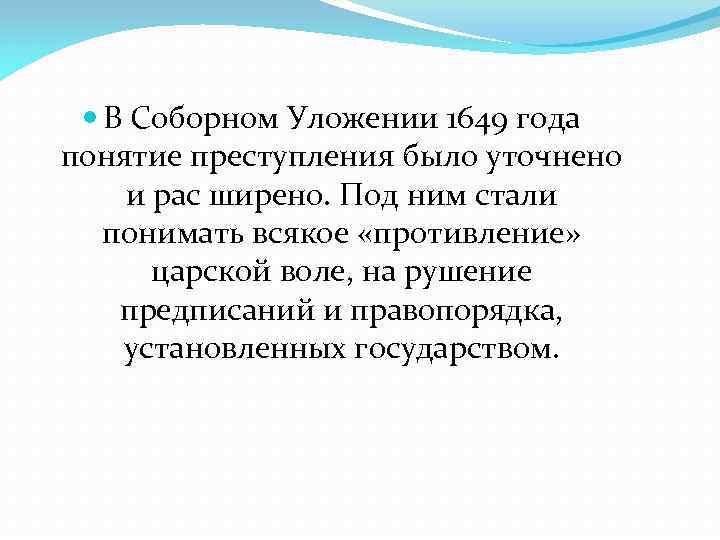 В Соборном Уложении 1649 года понятие преступления было уточнено и рас ширено. Под ним стали понимать всякое «противление» царской воле, на рушение предписаний и правопорядка, установленных государством.